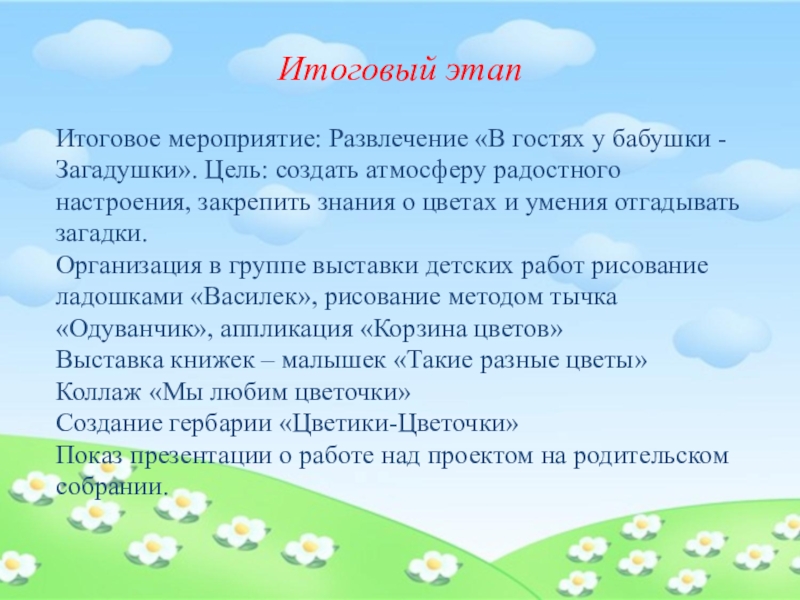 Итоговый этап

Итоговое мероприятие: Развлечение «В гостях у бабушки - Загадушки». Цель: создать атмосферу радостного настроения, закрепить знания о цветах и умения отгадывать загадки.
Организация в группе выставки детских работ рисование ладошками «Василек», рисование методом тычка «Одуванчик», аппликация «Корзина цветов»
Выставка книжек – малышек «Такие разные цветы»
Коллаж «Мы любим цветочки»
Создание гербарии «Цветики-Цветочки»
Показ презентации о работе над проектом на родительском собрании.